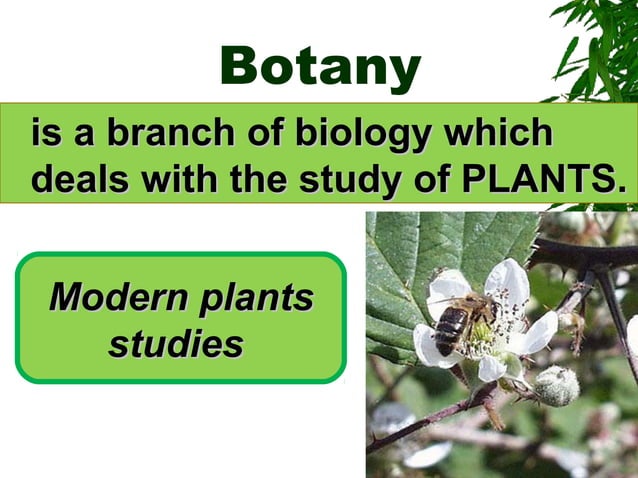 Botany

is a branch of biology which deals with the study of PLANTS.

Modern plants studies